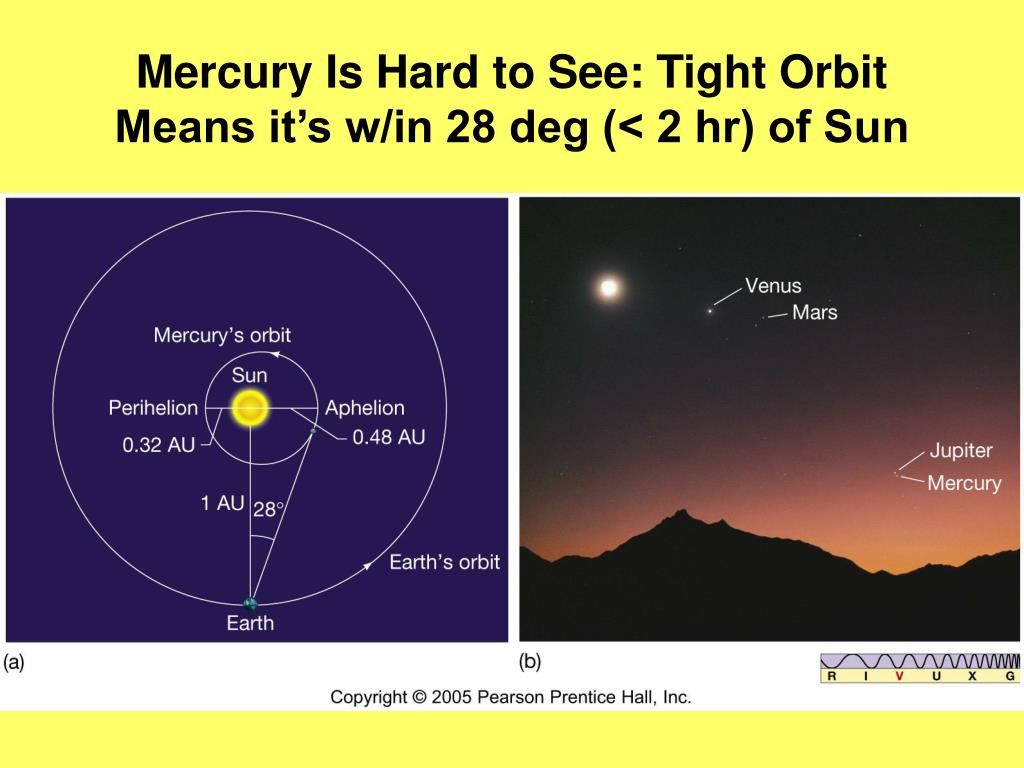 Mercury Is Hard to See: Tight Orbit Means it's w/in 28 deg (< 2 hr) of Sun

Mercury's orbit

Sun

Perihelion

Aphelion

0.32 AU

0.48 AU

1 AU

28°

Earth's orbit

Earth

(a)

Venus

Mars

Jupiter

Mercury

(b)

R I V U X G

Copyright © 2005 Pearson Prentice Hall, Inc.